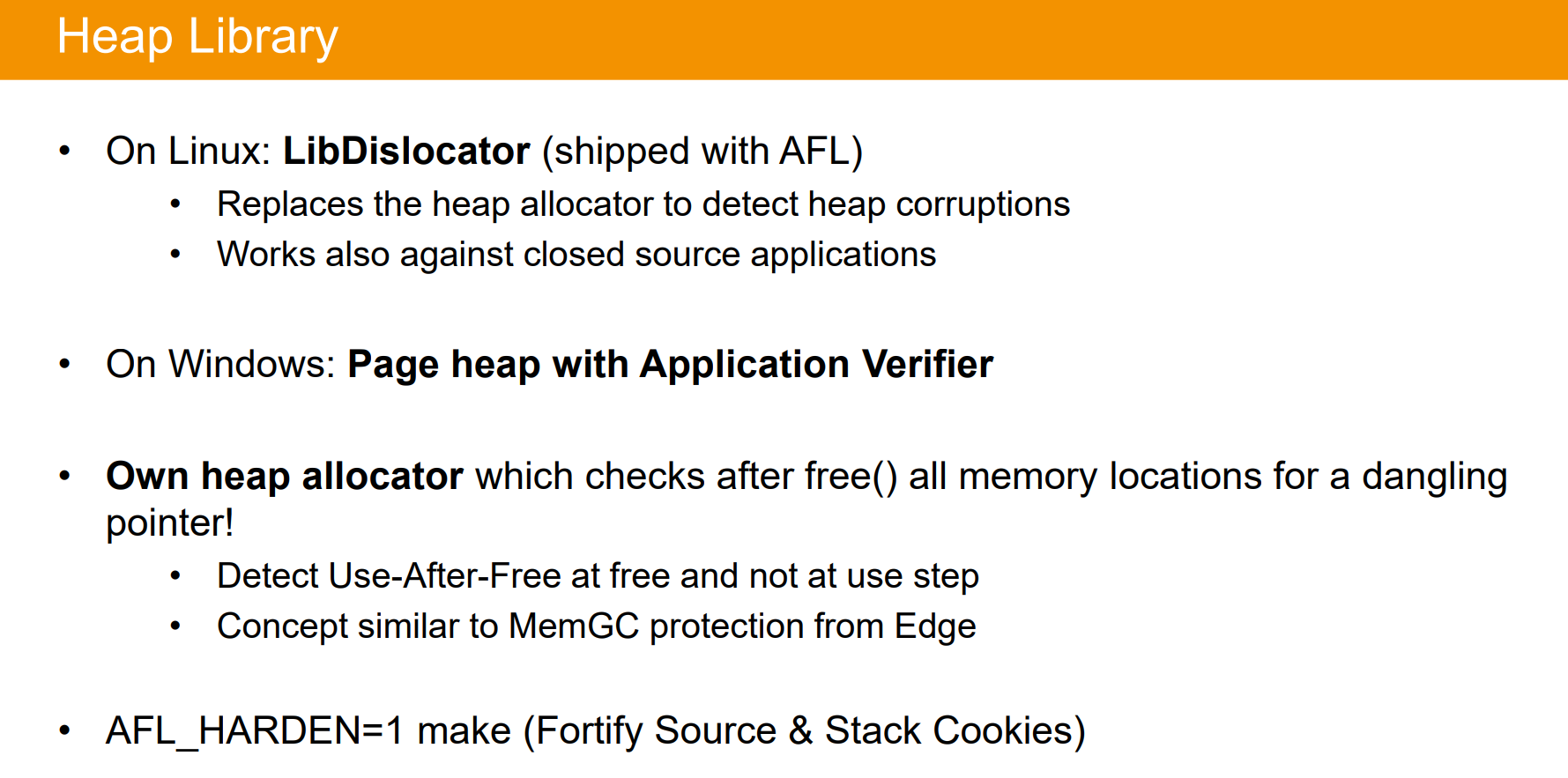 Heap Library

• On Linux: LibDislocator (shipped with AFL)
  • Replaces the heap allocator to detect heap corruptions
  • Works also against closed source applications

• On Windows: Page heap with Application Verifier

• Own heap allocator which checks after free() all memory locations for a dangling pointer!
  • Detect Use-After-Free at free and not at use step
  • Concept similar to MemGC protection from Edge

• AFL_HARDEN=1 make (Fortify Source & Stack Cookies)